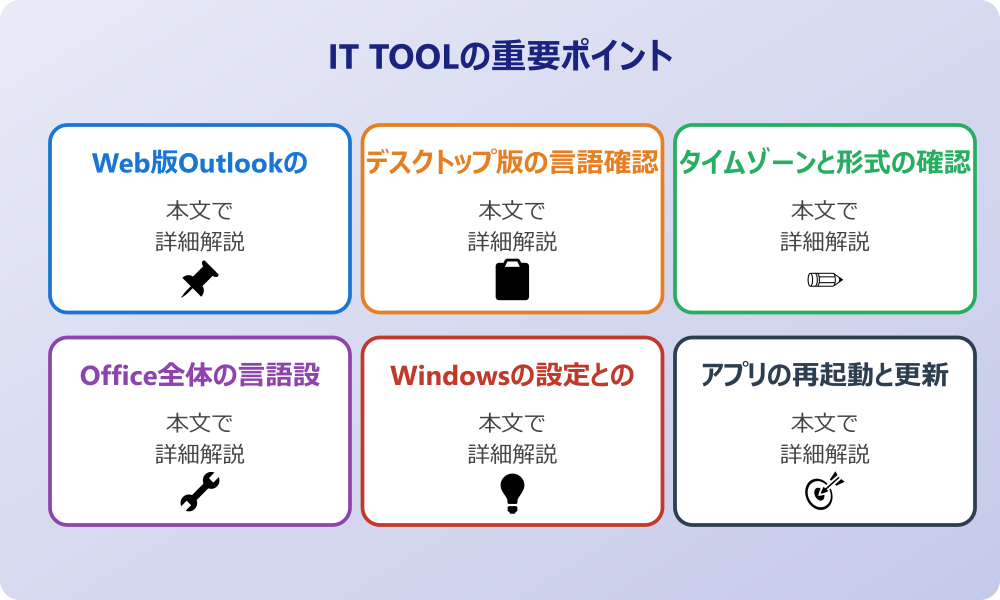 IT TOOLの重要ポイント

Web版Outlookの

本文で
詳細解説

デスクトップ版の言語確認

本文で
詳細解説

タイムゾーンと形式の確認

本文で
詳細解説

Office全体の言語設

本文で
詳細解説

Windowsの設定との

本文で
詳細解説

アプリの再起動と更新

本文で
詳細解説